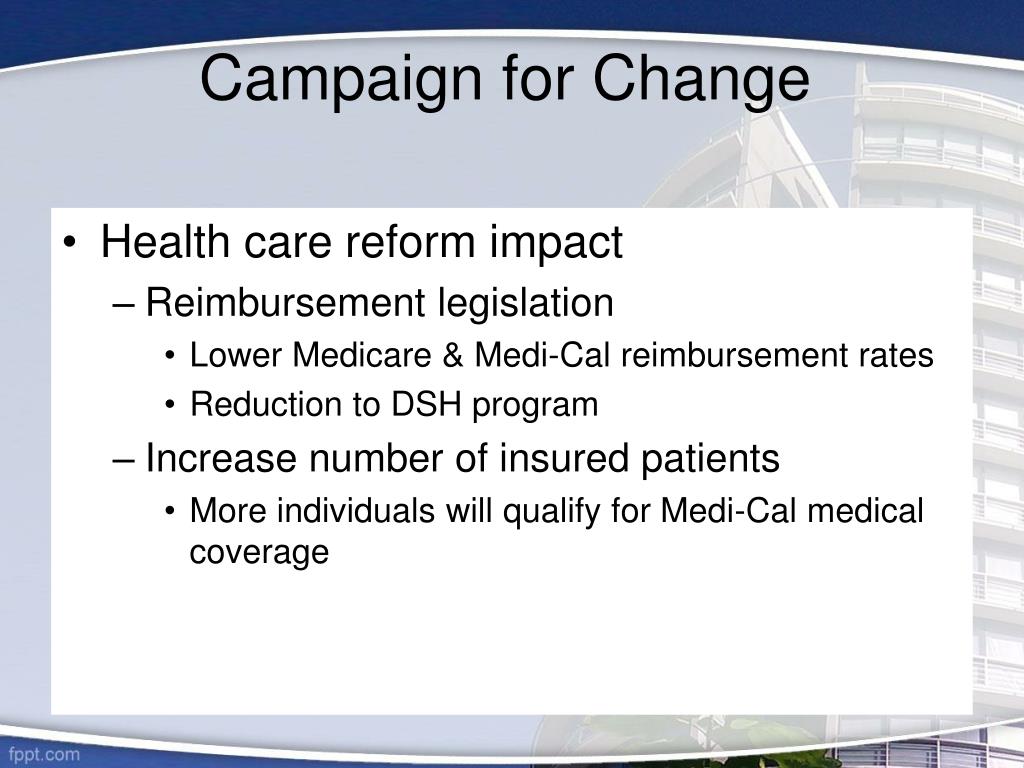 Campaign for Change

• Health care reform impact
– Reimbursement legislation
• Lower Medicare & Medi-Cal reimbursement rates
• Reduction to DSH program
– Increase number of insured patients
• More individuals will qualify for Medi-Cal medical coverage

fppt.com